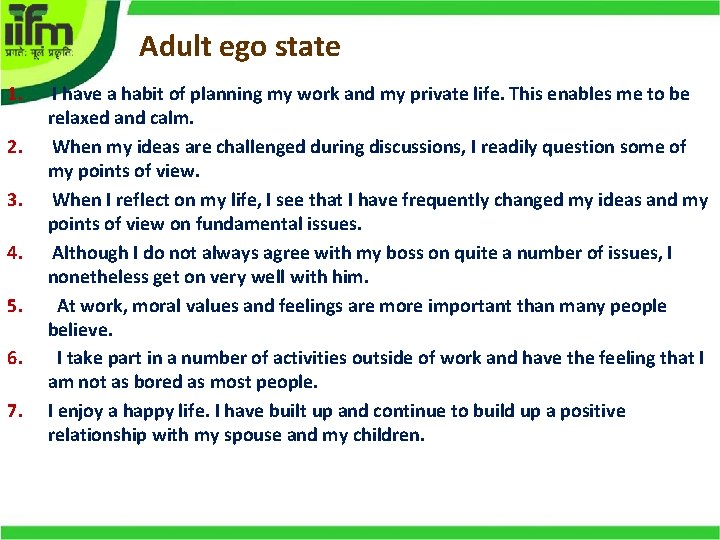 iifm
प्रगतेः मूलं प्रकृतिः

Adult ego state

1. I have a habit of planning my work and my private life. This enables me to be relaxed and calm.
2. When my ideas are challenged during discussions, I readily question some of my points of view.
3. When I reflect on my life, I see that I have frequently changed my ideas and my points of view on fundamental issues.
4. Although I do not always agree with my boss on quite a number of issues, I nonetheless get on very well with him.
5. At work, moral values and feelings are more important than many people believe.
6. I take part in a number of activities outside of work and have the feeling that I am not as bored as most people.
7. I enjoy a happy life. I have built up and continue to build up a positive relationship with my spouse and my children.